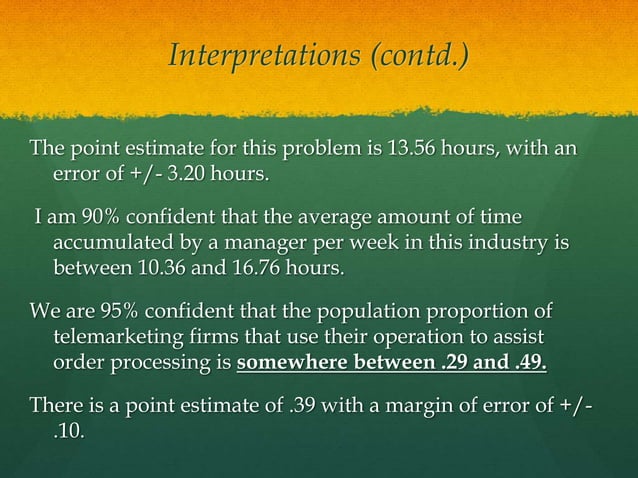 Interpretations (contd.)

The point estimate for this problem is 13.56 hours, with an error of +/- 3.20 hours.

I am 90% confident that the average amount of time accumulated by a manager per week in this industry is between 10.36 and 16.76 hours.

We are 95% confident that the population proportion of telemarketing firms that use their operation to assist order processing is somewhere between .29 and .49.

There is a point estimate of .39 with a margin of error of +/- .10.